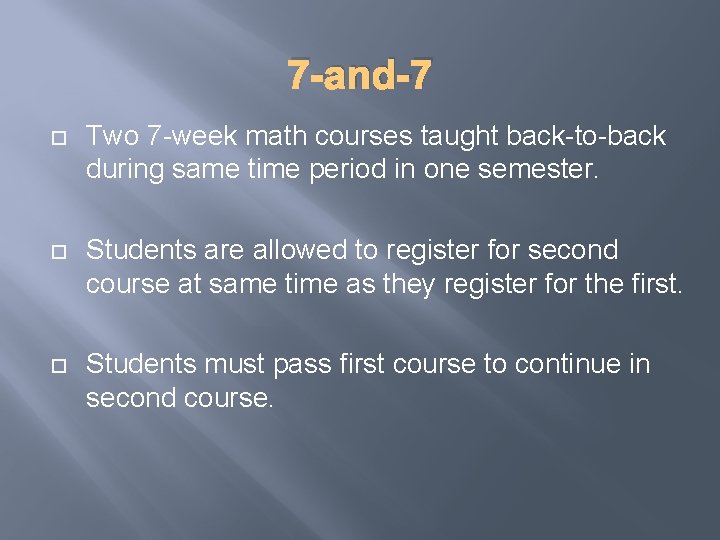 7-and-7

Two 7-week math courses taught back-to-back during same time period in one semester.

Students are allowed to register for second course at same time as they register for the first.

Students must pass first course to continue in second course.